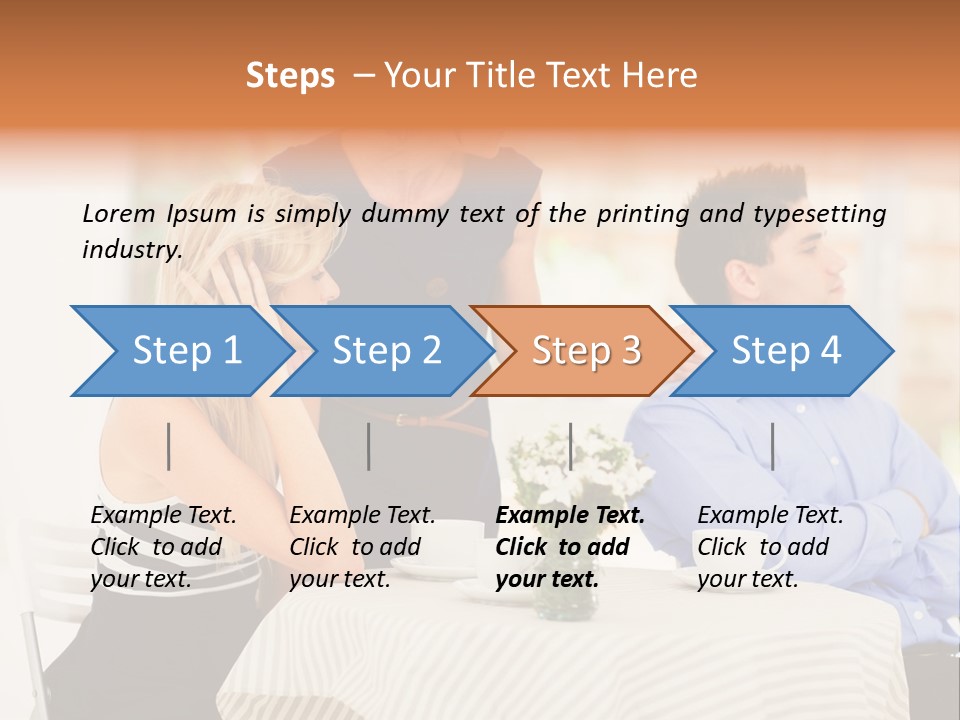 Steps – Your Title Text Here

Lorem Ipsum is simply dummy text of the printing and typesetting industry.

Step 1

Step 2

Step 3

Step 4

Example Text. Click to add your text.

Example Text. Click to add your text.

Example Text. Click to add your text.

Example Text. Click to add your text.